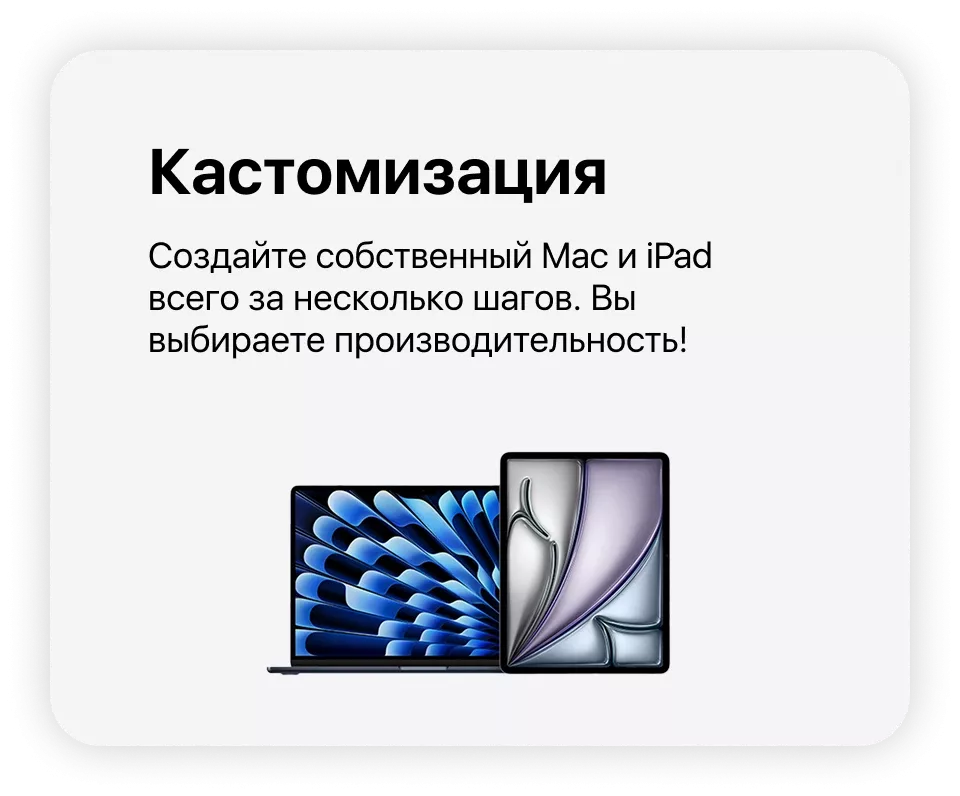 Кастомизация

Создайте собственный Mac и iPad всего за несколько шагов. Вы выбираете производительность!